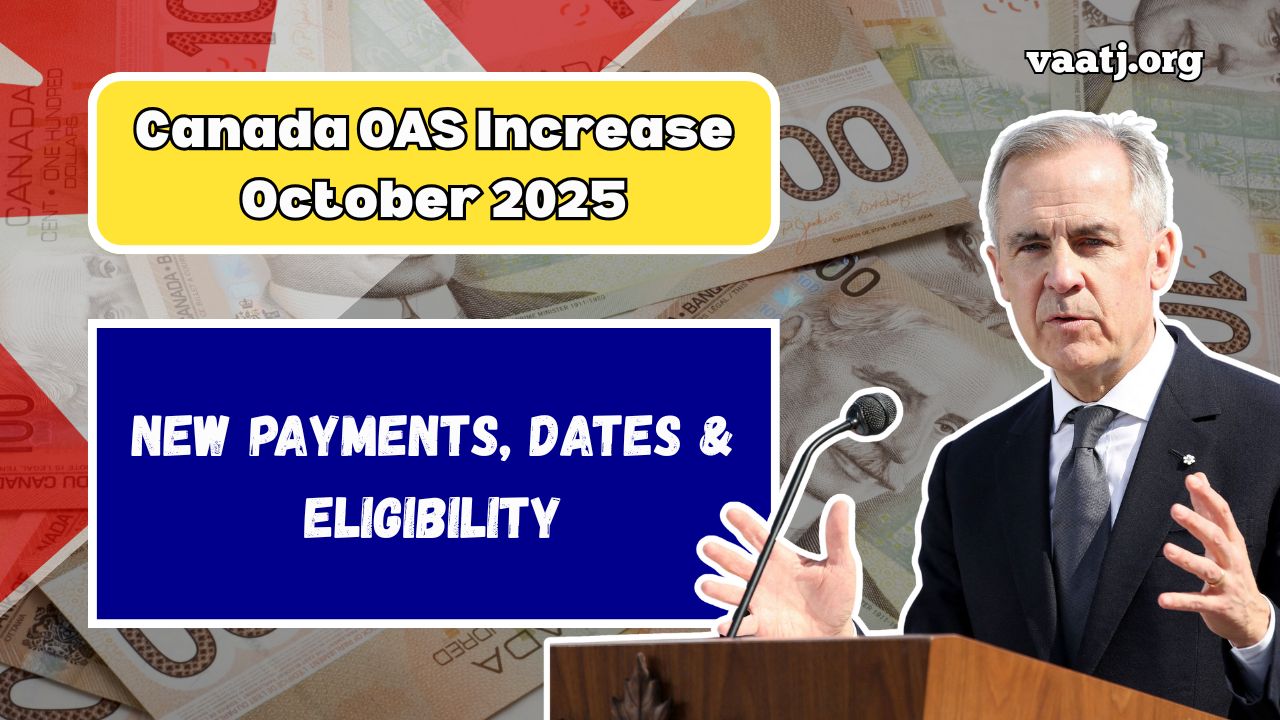 vaatj.org

Canada OAS Increase October 2025

NEW PAYMENTS, DATES & ELIGIBILITY